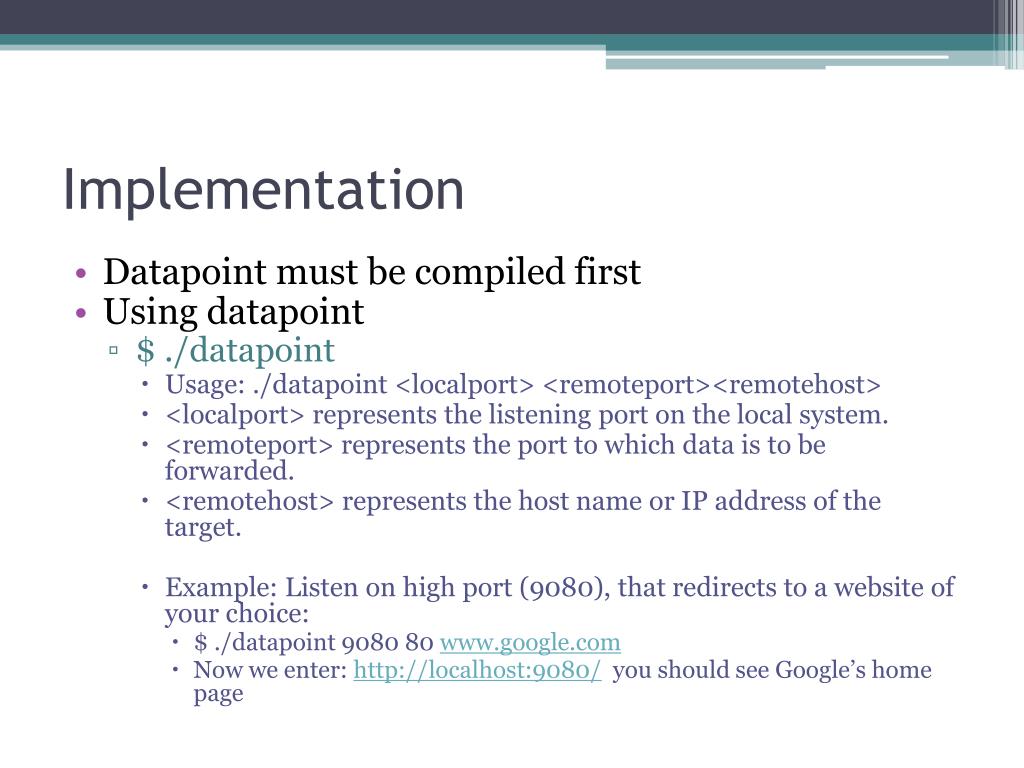 Implementation

• Datapoint must be compiled first
• Using datapoint
▫ $ ./datapoint
• Usage: ./datapoint <localport> <remoteport><remotehost>
• <localport> represents the listening port on the local system.
• <remoteport> represents the port to which data is to be forwarded.
• <remotehost> represents the host name or IP address of the target.

• Example: Listen on high port (9080), that redirects to a website of your choice:
• $ ./datapoint 9080 80 www.google.com
• Now we enter: http://localhost:9080/ you should see Google's home page